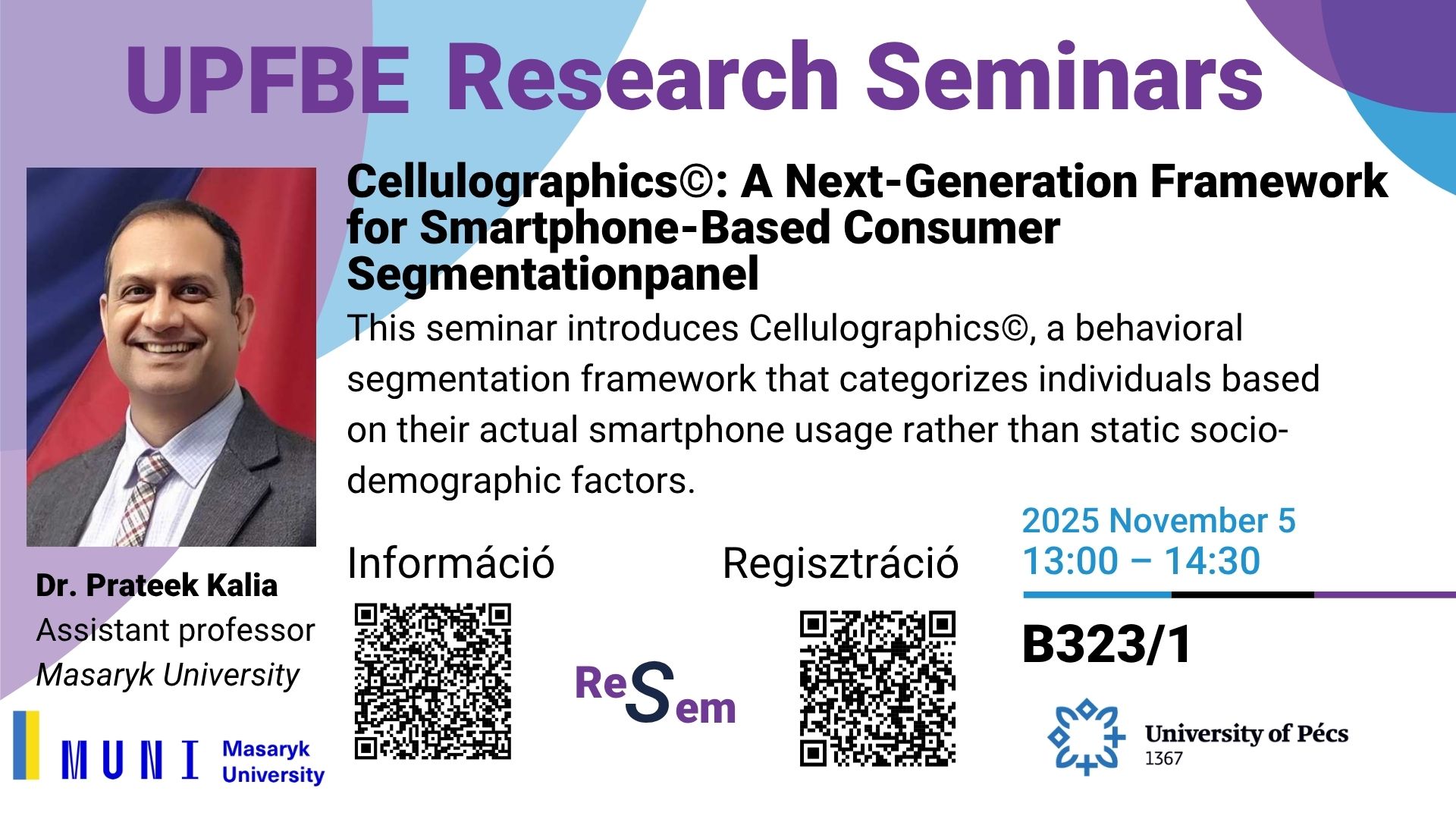 UPFBE Research Seminars

Cellulographics©: A Next-Generation Framework for Smartphone-Based Consumer Segmentationpanel

This seminar introduces Cellulographics©, a behavioral segmentation framework that categorizes individuals based on their actual smartphone usage rather than static socio-demographic factors.

Dr. Prateek Kalia
Assistant professor
Masaryk University

MUNI Masaryk University

Információ

ReSem

Regisztráció

2025 November 5
13:00 – 14:30

B323/1

University of Pécs
1367